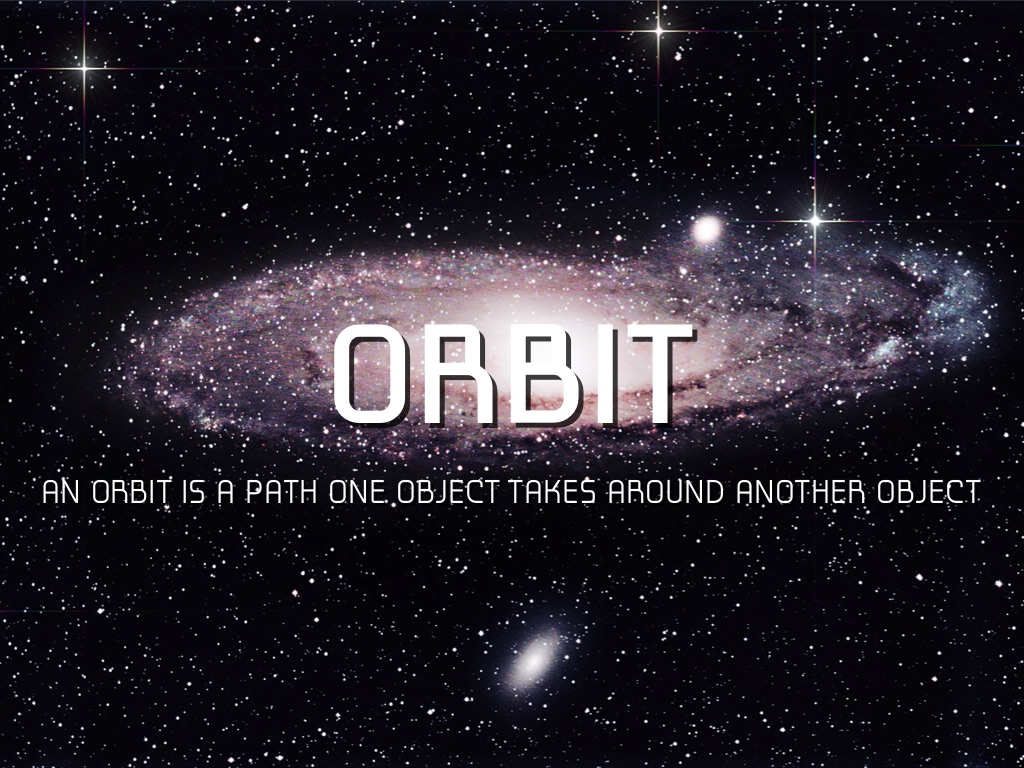 ORBIT

AN ORBIT IS A PATH ONE OBJECT TAKES AROUND ANOTHER OBJECT